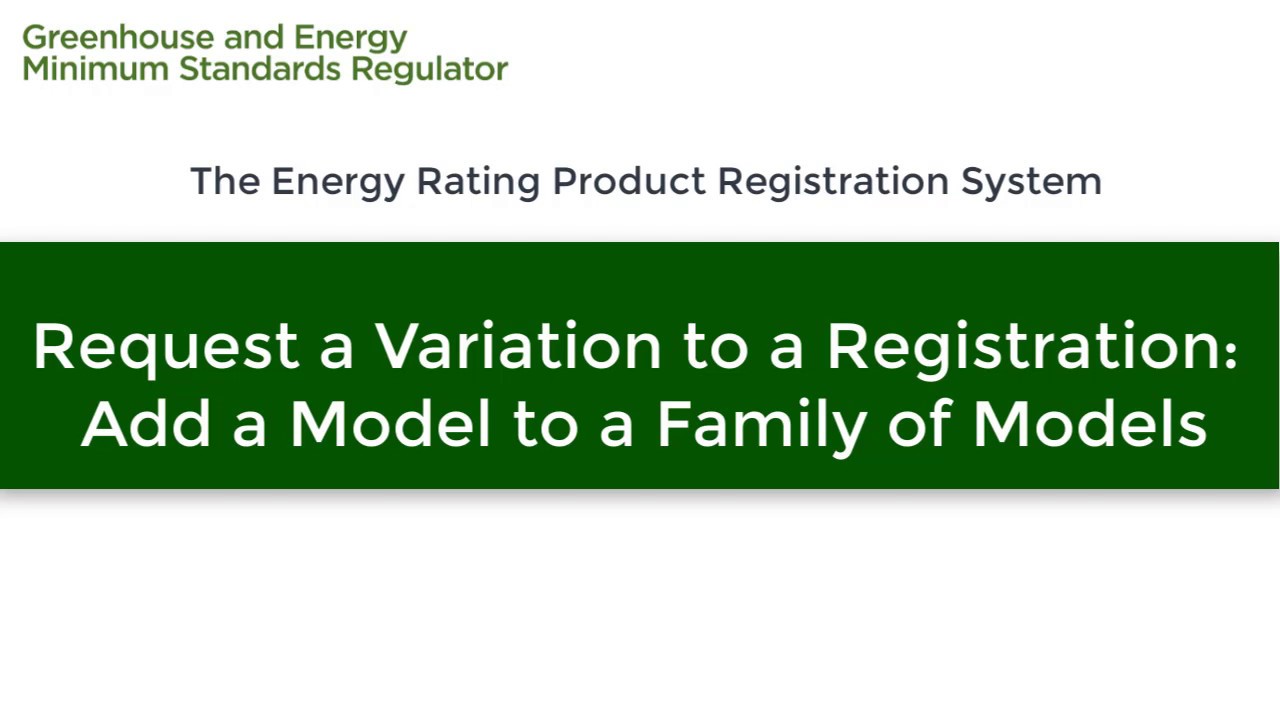 Greenhouse and Energy
Minimum Standards Regulator

The Energy Rating Product Registration System

Request a Variation to a Registration:
Add a Model to a Family of Models